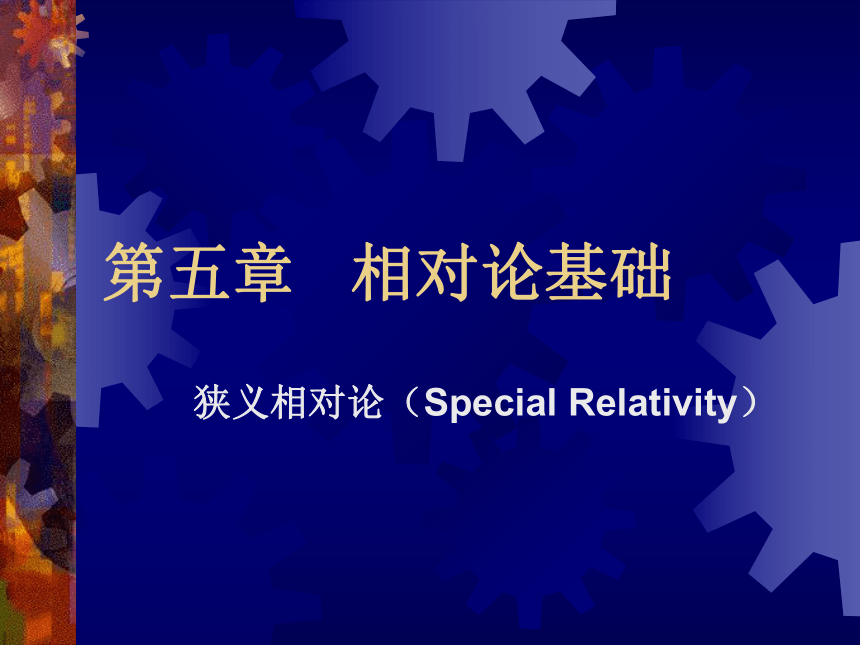 第五章　相对论基础

狭义相对论（Special Relativity）